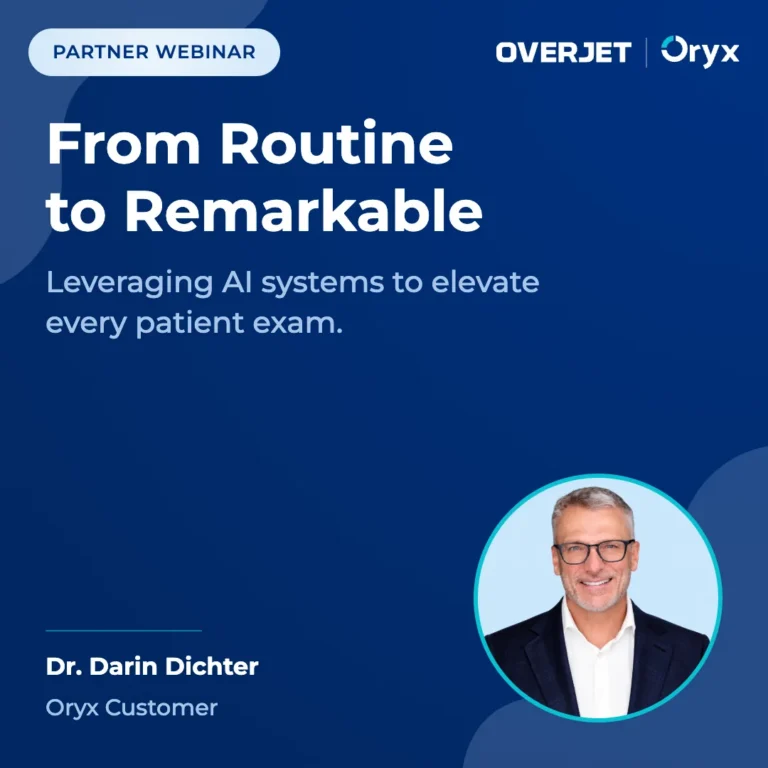 PARTNER WEBINAR

OVERJET | Oryx

From Routine to Remarkable

Leveraging AI systems to elevate every patient exam.

Dr. Darin Dichter

Oryx Customer